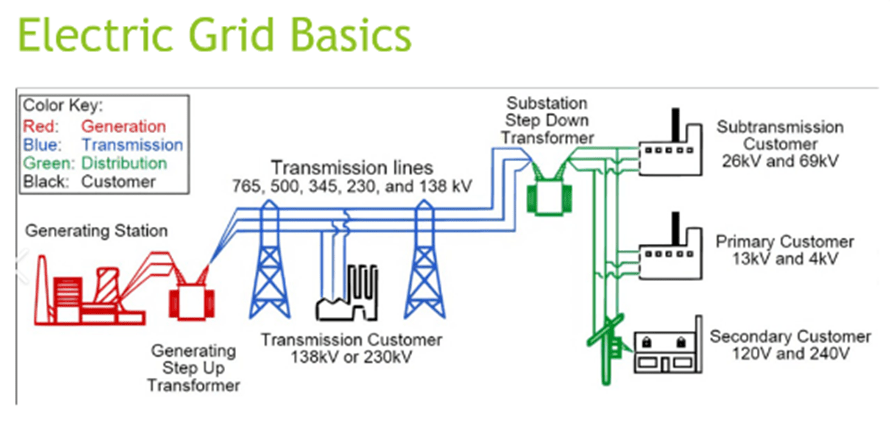 Electric Grid Basics

Color Key:
Red: Generation
Blue: Transmission
Green: Distribution
Black: Customer

Generating Station

Generating Step Up Transformer

Transmission lines
765, 500, 345, 230, and 138 kV

Transmission Customer
138kV or 230kV

Substation Step Down Transformer

Subtransmission Customer
26kV and 69kV

Primary Customer
13kV and 4kV

Secondary Customer
120V and 240V